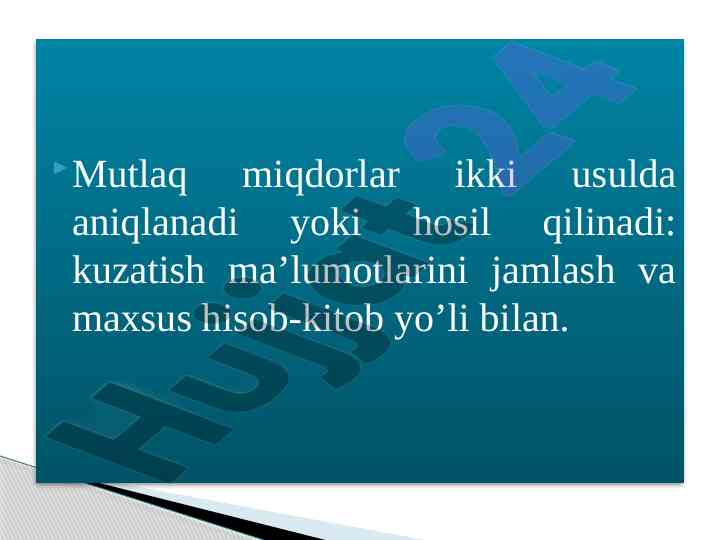 Mutlaq miqdorlar ikki usulda aniqlanadi yoki hosil qilinadi: kuzatish ma’lumotlarini jamlash va maxsus hisob-kitob yo’li bilan.

Hujjat24